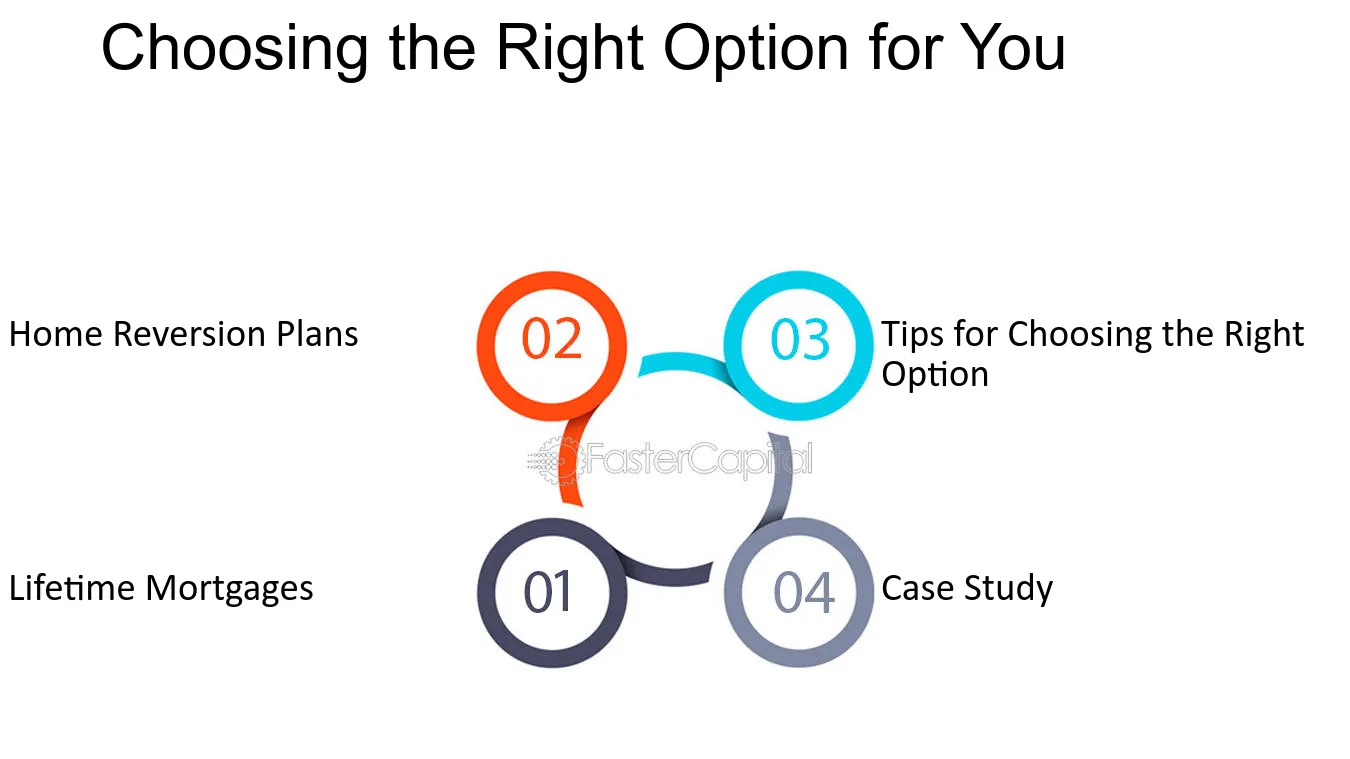 Choosing the Right Option for You

Home Reversion Plans

02

03

Tips for Choosing the Right Option

Lifetime Mortgages

01

04

Case Study

FasterCapital